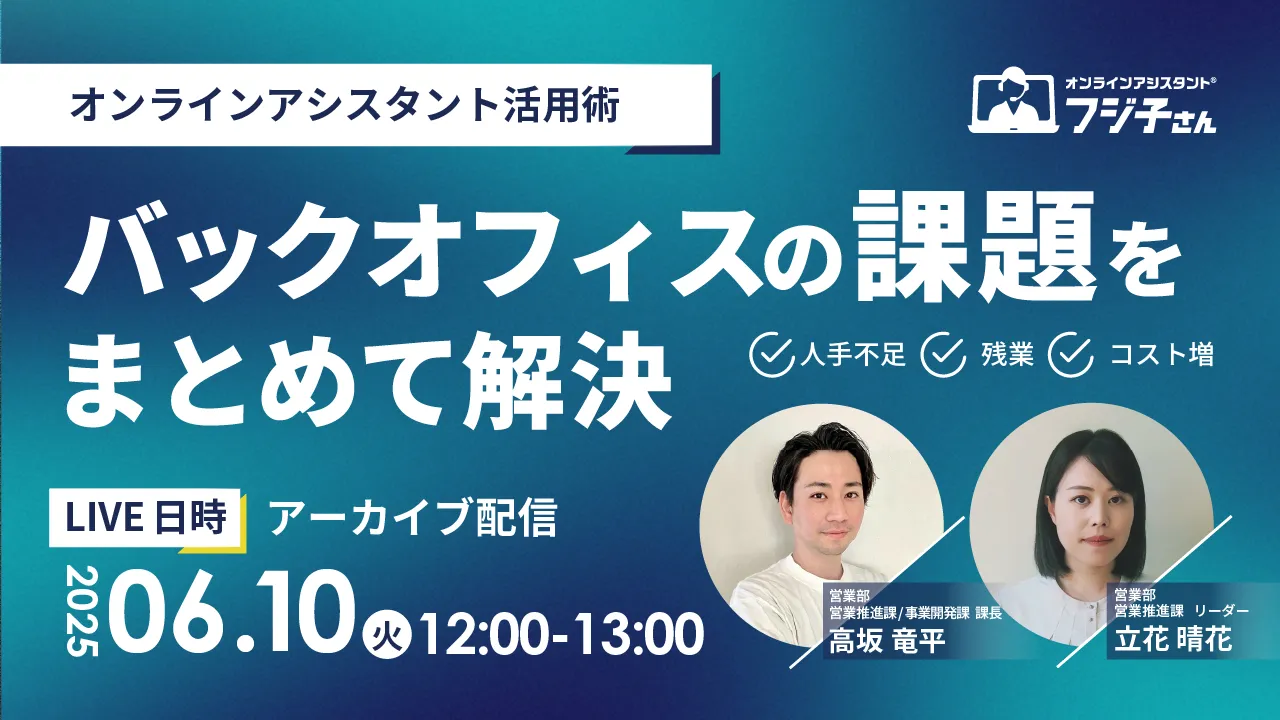 オンラインアシスタント活用術

オンラインアシスタント®
フジ子さん

バックオフィスの課題をまとめて解決

人手不足 残業 コスト増

LIVE 日時 アーカイブ配信

2025 06.10 火 12:00-13:00

営業部
営業推進課/事業開発課 課長
高坂 竜平

営業部
営業推進課 リーダー
立花 晴花